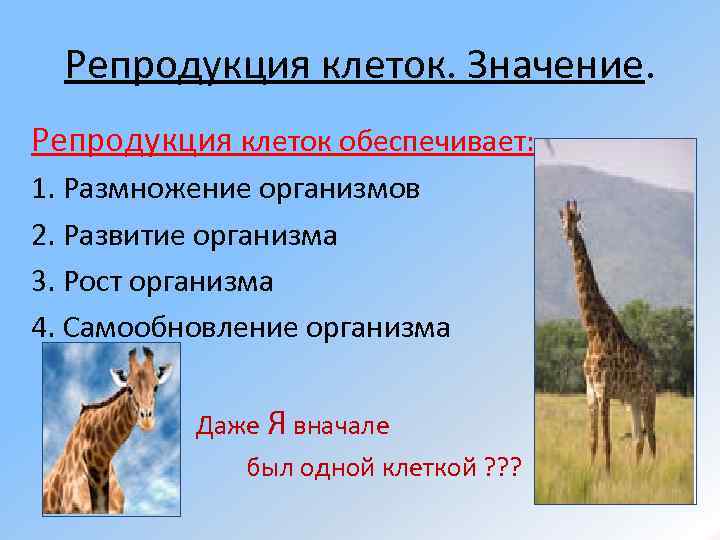 Репродукция клеток. Значение.

Репродукция клеток обеспечивает:

1. Размножение организмов

2. Развитие организма

3. Рост организма

4. Самообновление организма

Даже Я вначале был одной клеткой ???